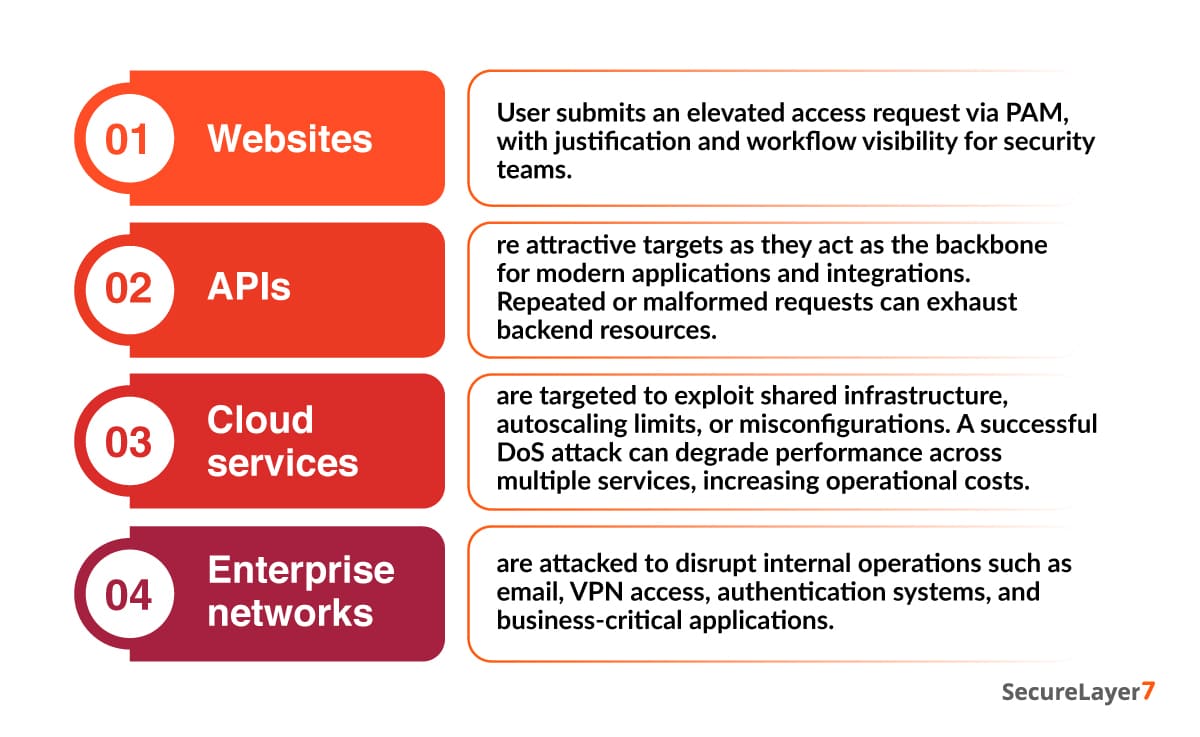 01 Websites

User submits an elevated access request via PAM, with justification and workflow visibility for security teams.

02 APIs

re attractive targets as they act as the backbone for modern applications and integrations. Repeated or malformed requests can exhaust backend resources.

03 Cloud services

are targeted to exploit shared infrastructure, autoscaling limits, or misconfigurations. A successful DoS attack can degrade performance across multiple services, increasing operational costs.

04 Enterprise networks

are attacked to disrupt internal operations such as email, VPN access, authentication systems, and business-critical applications.

SecureLayer7